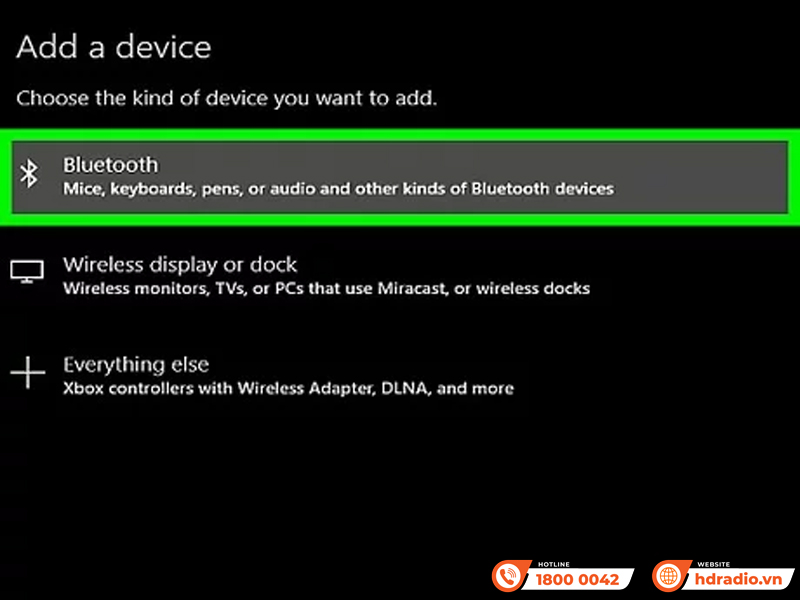 Add a device

Choose the kind of device you want to add.

Bluetooth
Mice, keyboards, pens, or audio and other kinds of Bluetooth devices

Wireless display or dock
Wireless monitors, TVs, or PCs that use Miracast, or wireless docks

Everything else
Xbox controllers with Wireless Adapter, DLNA, and more

HOTLINE
1800 0042

WEBSITE
hdradio.vn